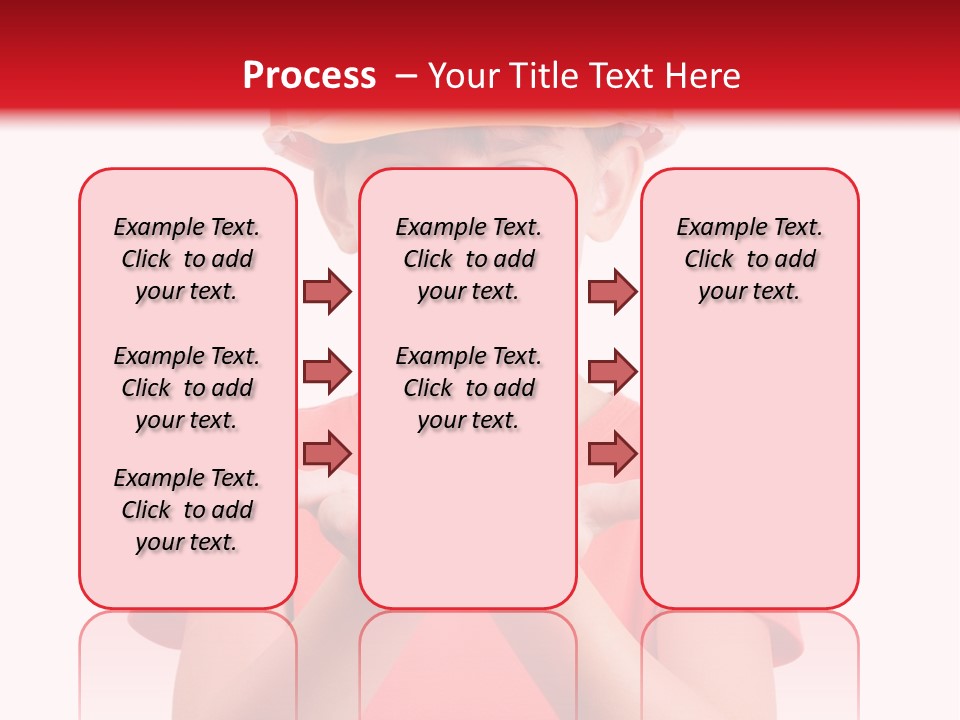 Process – Your Title Text Here

Example Text. Click to add your text.

Example Text. Click to add your text.

Example Text. Click to add your text.

Example Text. Click to add your text.

Example Text. Click to add your text.

Example Text. Click to add your text.